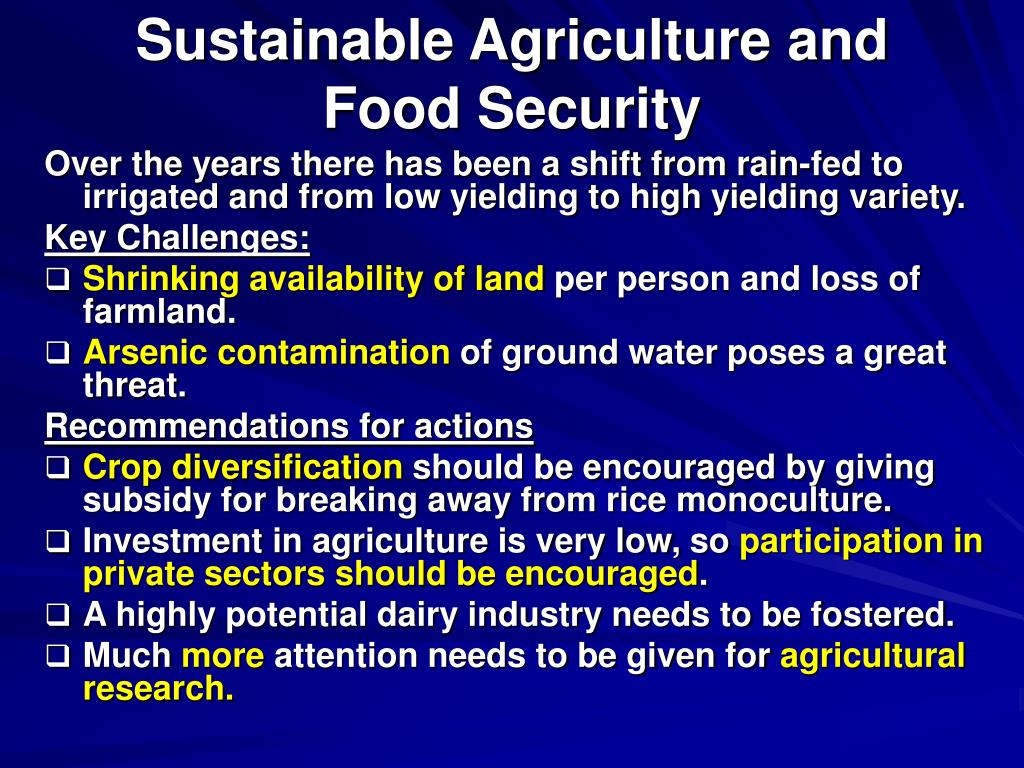 Sustainable Agriculture and Food Security

Over the years there has been a shift from rain-fed to irrigated and from low yielding to high yielding variety.

Key Challenges:

❑ Shrinking availability of land per person and loss of farmland.

❑ Arsenic contamination of ground water poses a great threat.

Recommendations for actions

❑ Crop diversification should be encouraged by giving subsidy for breaking away from rice monoculture.

❑ Investment in agriculture is very low, so participation in private sectors should be encouraged.

❑ A highly potential dairy industry needs to be fostered.

❑ Much more attention needs to be given for agricultural research.